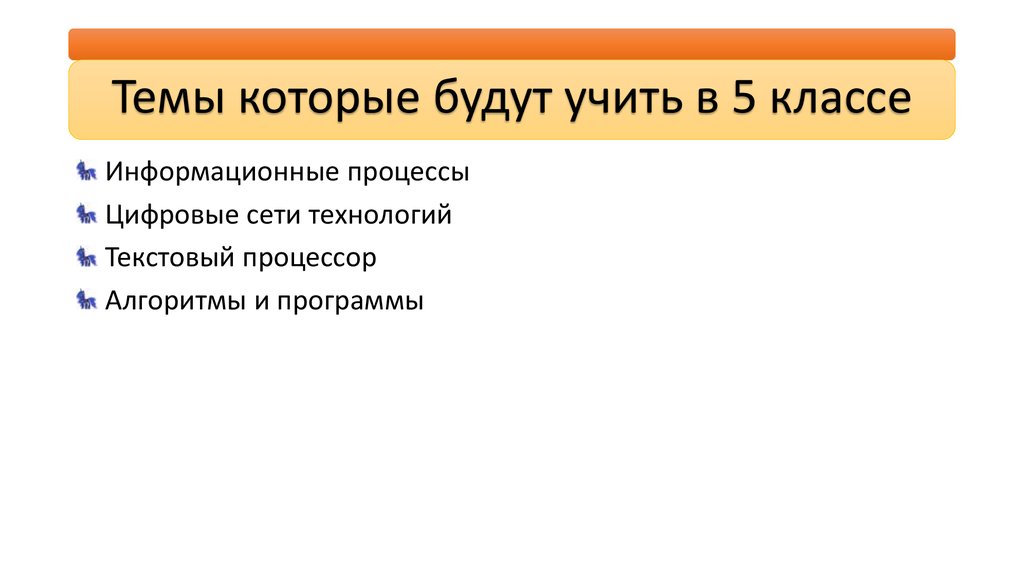 Темы которые будут учить в 5 классе

Информационные процессы
Цифровые сети технологий
Текстовый процессор
Алгоритмы и программы